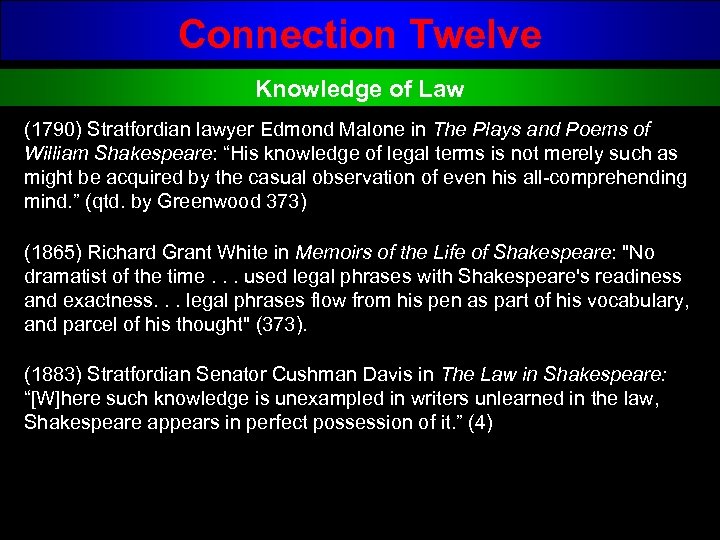 Connection Twelve

Knowledge of Law

(1790) Stratfordian lawyer Edmond Malone in The Plays and Poems of William Shakespeare: “His knowledge of legal terms is not merely such as might be acquired by the casual observation of even his all-comprehending mind.” (qtd. by Greenwood 373)

(1865) Richard Grant White in Memoirs of the Life of Shakespeare: "No dramatist of the time . . . used legal phrases with Shakespeare's readiness and exactness. . . legal phrases flow from his pen as part of his vocabulary, and parcel of his thought" (373).

(1883) Stratfordian Senator Cushman Davis in The Law in Shakespeare: “[W]here such knowledge is unexampled in writers unlearned in the law, Shakespeare appears in perfect possession of it.” (4)